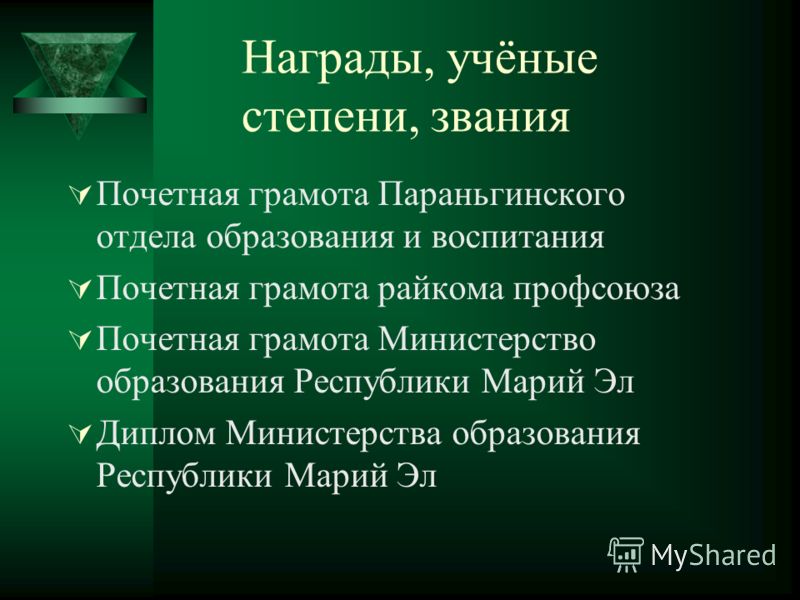 Награды, учёные степени, звания

Почетная грамота Параньгинского отдела образования и воспитания

Почетная грамота райкома профсоюза

Почетная грамота Министерство образования Республики Марий Эл

Диплом Министерства образования Республики Марий Эл

MyShared